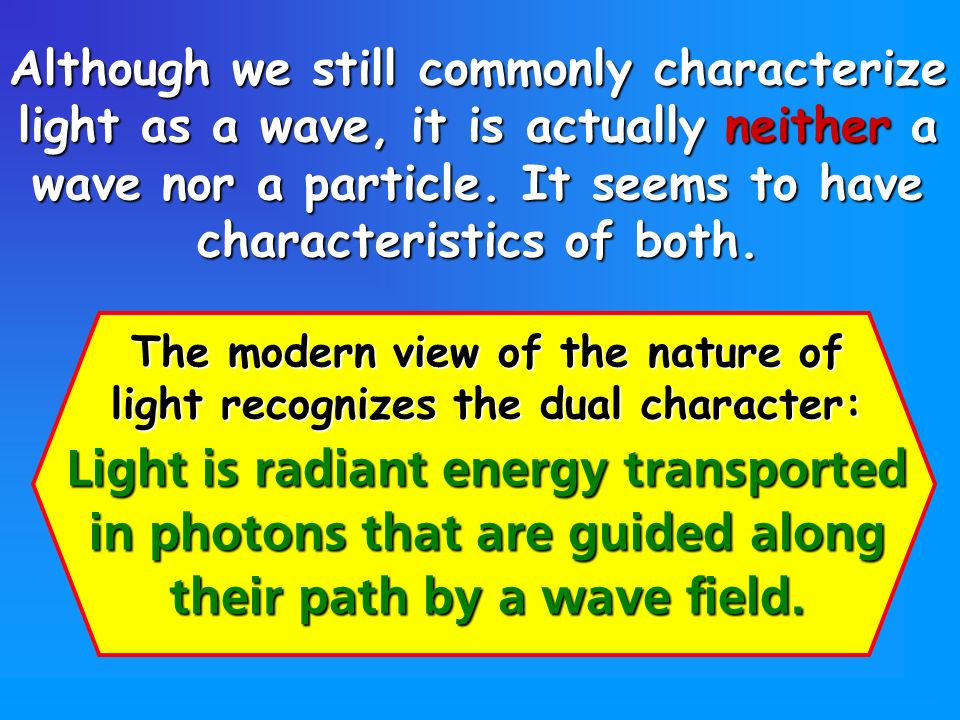 Although we still commonly characterize light as a wave, it is actually neither a wave nor a particle. It seems to have characteristics of both.

The modern view of the nature of light recognizes the dual character:

Light is radiant energy transported in photons that are guided along their path by a wave field.